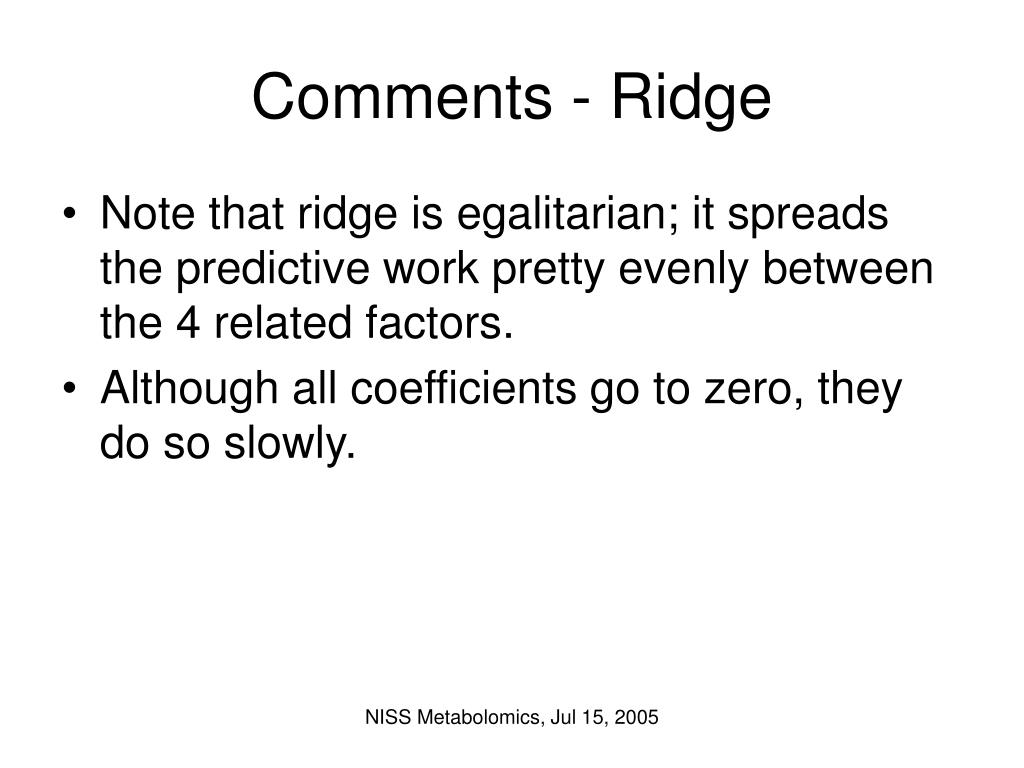 Comments - Ridge

• Note that ridge is egalitarian; it spreads the predictive work pretty evenly between the 4 related factors.
• Although all coefficients go to zero, they do so slowly.

NISS Metabolomics, Jul 15, 2005